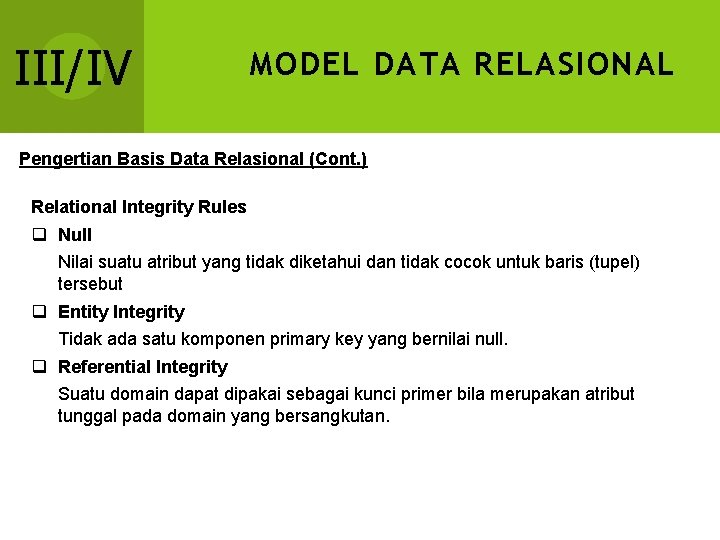 III/IV

MODEL DATA RELASIONAL

Pengertian Basis Data Relasional (Cont.)

Relational Integrity Rules

❑ Null

Nilai suatu atribut yang tidak diketahui dan tidak cocok untuk baris (tupel) tersebut

❑ Entity Integrity

Tidak ada satu komponen primary key yang bernilai null.

❑ Referential Integrity

Suatu domain dapat dipakai sebagai kunci primer bila merupakan atribut tunggal pada domain yang bersangkutan.